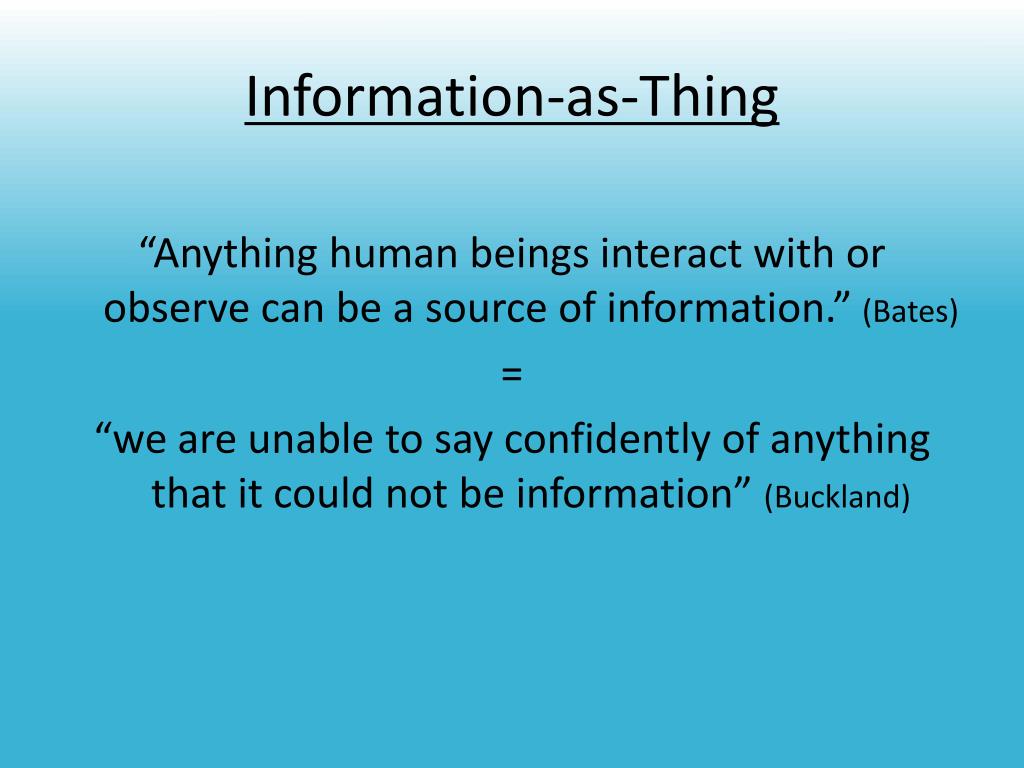 Information-as-Thing

“Anything human beings interact with or observe can be a source of information.” (Bates)

=

“we are unable to say confidently of anything that it could not be information” (Buckland)